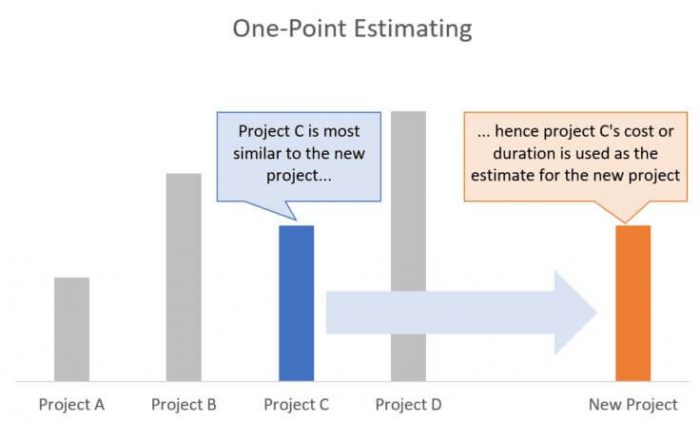 One-Point Estimating

Project C is most similar to the new project...

... hence project C's cost or duration is used as the estimate for the new project

Project A

Project B

Project C

Project D

New Project